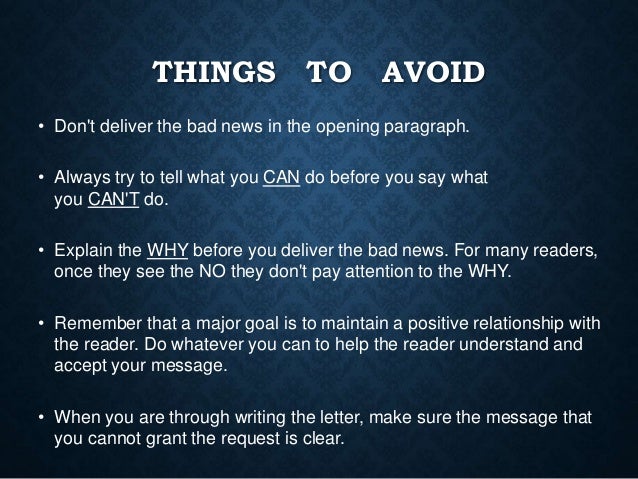 THINGS TO AVOID

• Don't deliver the bad news in the opening paragraph.

• Always try to tell what you CAN do before you say what you CAN'T do.

• Explain the WHY before you deliver the bad news. For many readers, once they see the NO they don't pay attention to the WHY.

• Remember that a major goal is to maintain a positive relationship with the reader. Do whatever you can to help the reader understand and accept your message.

• When you are through writing the letter, make sure the message that you cannot grant the request is clear.